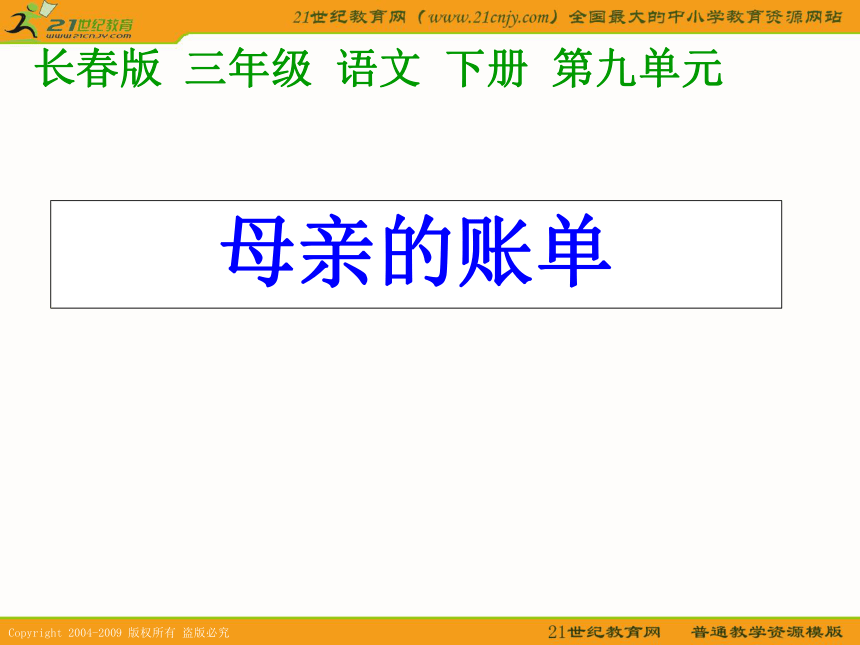 21世纪教育
www.21cnjy.com

21世纪教育网（www.21cnjy.com）全国最大的中小学教育资源网站

长春版 三年级 语文 下册 第九单元

母亲的账单

Copyright 2004-2009 版权所有 盗版必究

21世纪教育网 普通教学资源模版